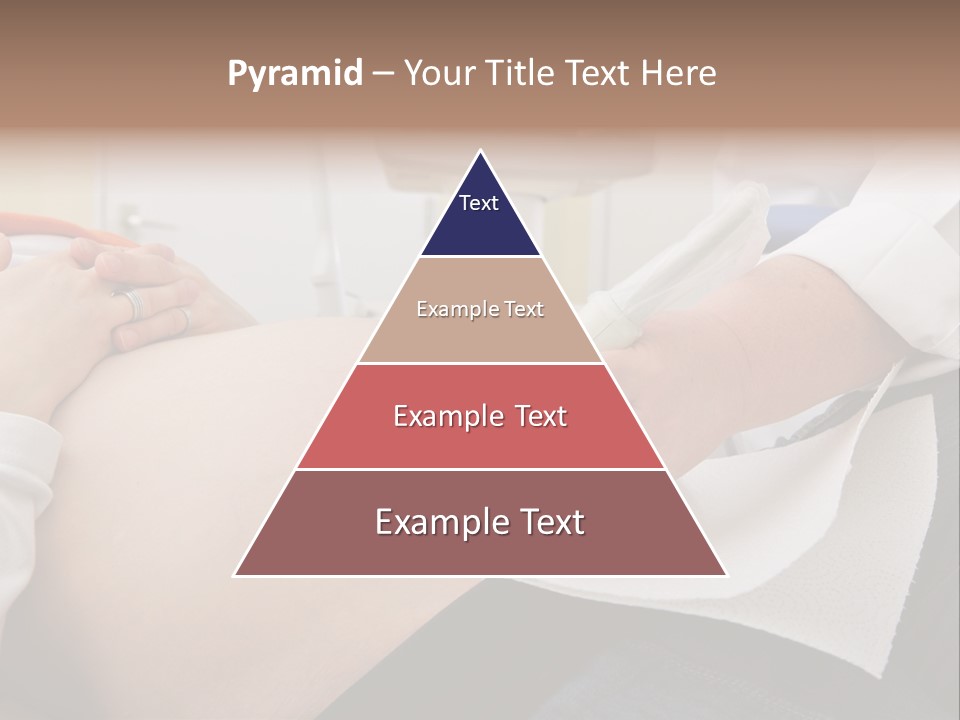 Pyramid – Your Title Text Here

Text

Example Text

Example Text

Example Text